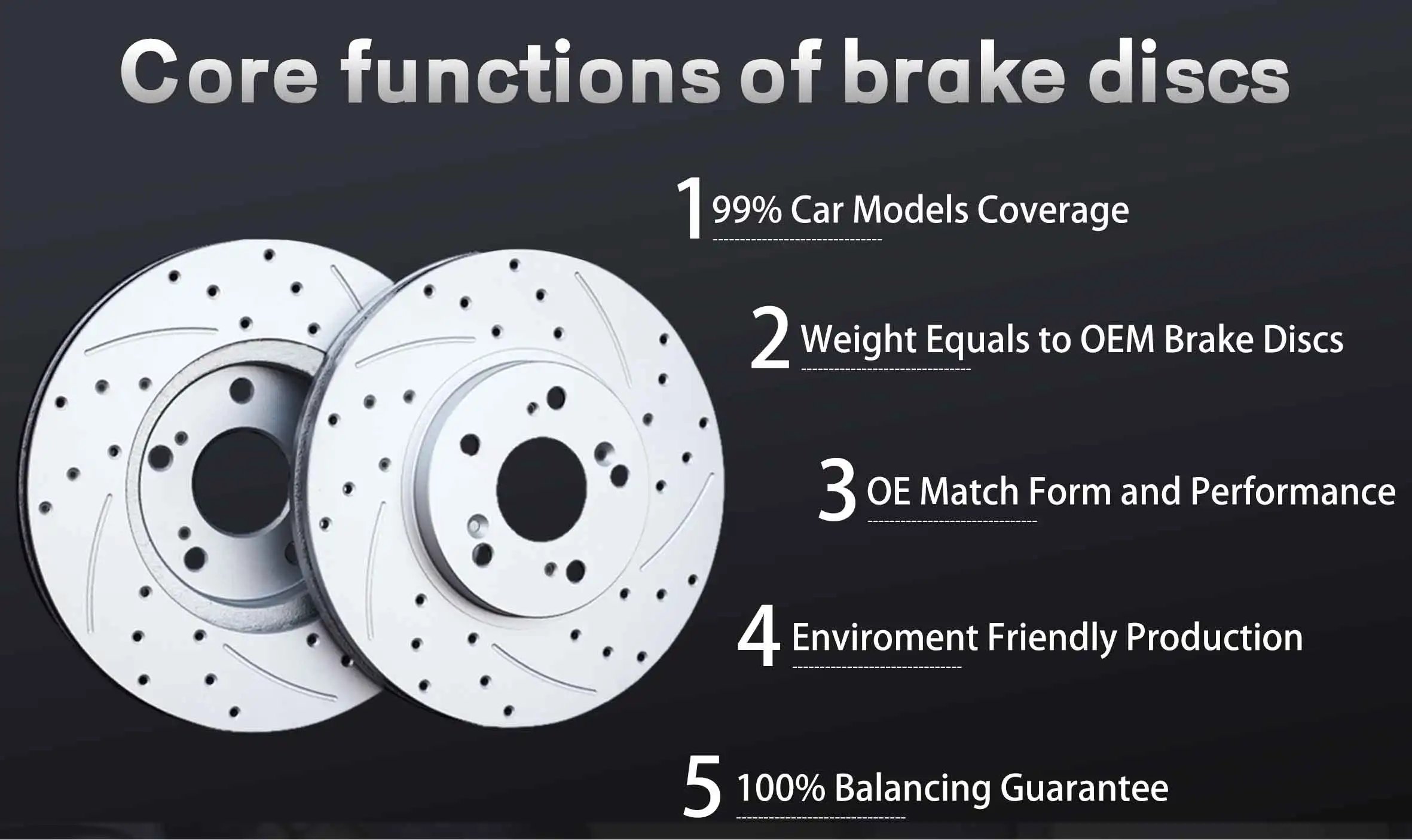 Core functions of brake discs

1 99% Car Models Coverage

2 Weight Equals to OEM Brake Discs

3 OE Match Form and Performance

4 Enviroment Friendly Production

5 100% Balancing Guarantee